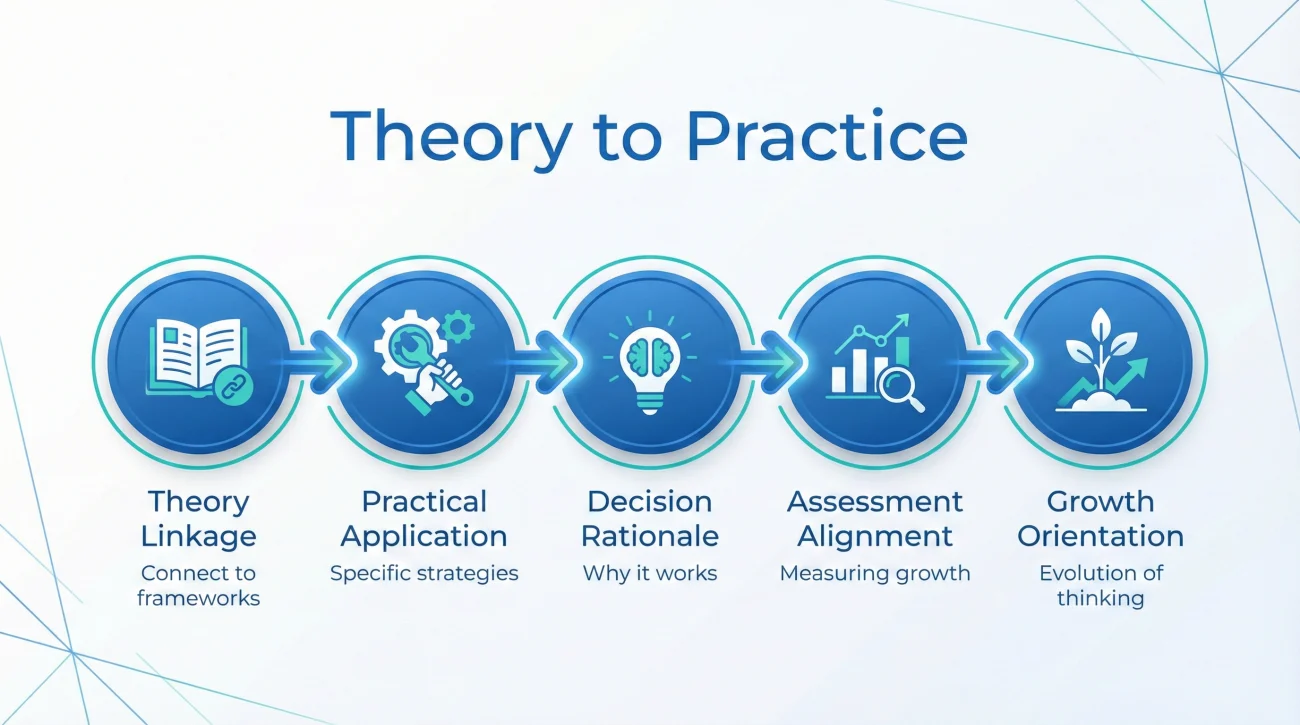 Theory to Practice

Theory Linkage
Connect to frameworks

Practical Application
Specific strategies

Decision Rationale
Why it works

Assessment Alignment
Measuring growth

Growth Orientation
Evolution of thinking